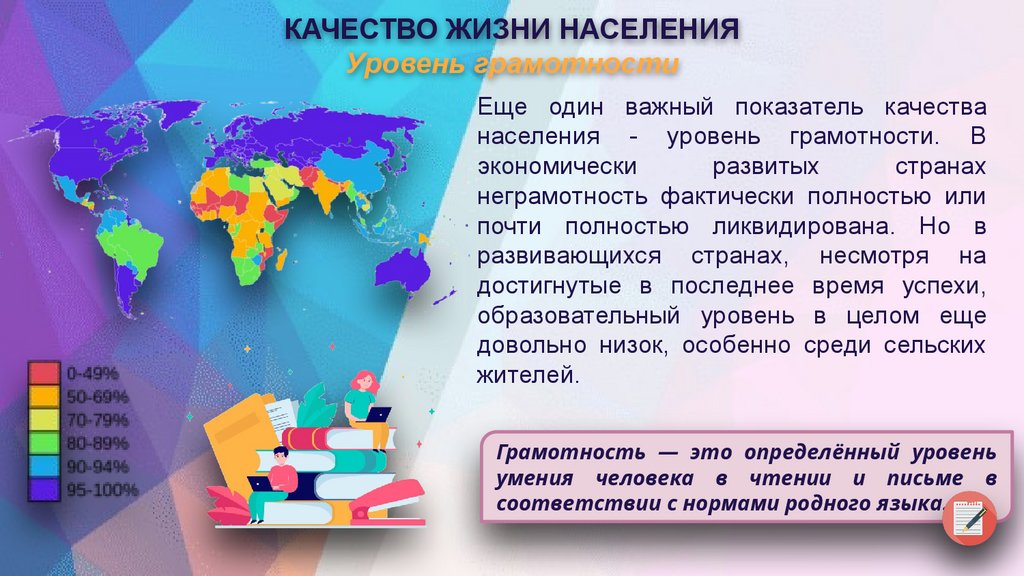 КАЧЕСТВО ЖИЗНИ НАСЕЛЕНИЯ
Уровень грамотности

Еще один важный показатель качества населения - уровень грамотности. В экономически развитых странах неграмотность фактически полностью или почти полностью ликвидирована. Но в развивающихся странах, несмотря на достигнутые в последнее время успехи, образовательный уровень в целом еще довольно низок, особенно среди сельских жителей.

0-49%
50-69%
70-79%
80-89%
90-94%
95-100%

Грамотность — это определённый уровень умения человека в чтении и письме в соответствии с нормами родного языка.